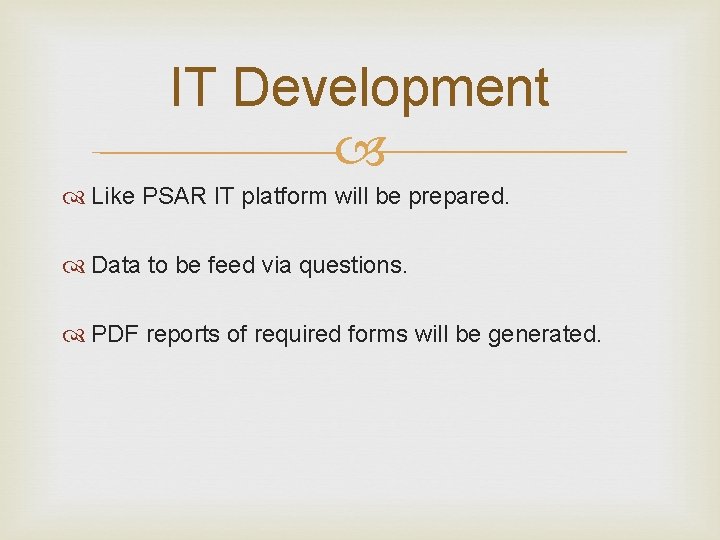 IT Development

Like PSAR IT platform will be prepared.

Data to be feed via questions.

PDF reports of required forms will be generated.